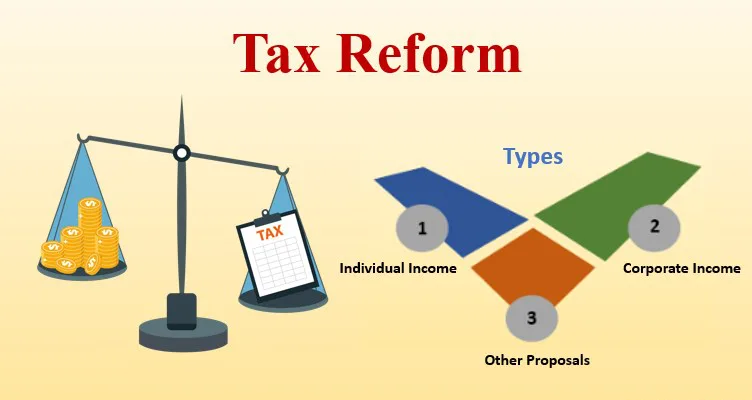 Tax Reform

TAX

Types

1
Individual Income

2
Corporate Income

3
Other Proposals